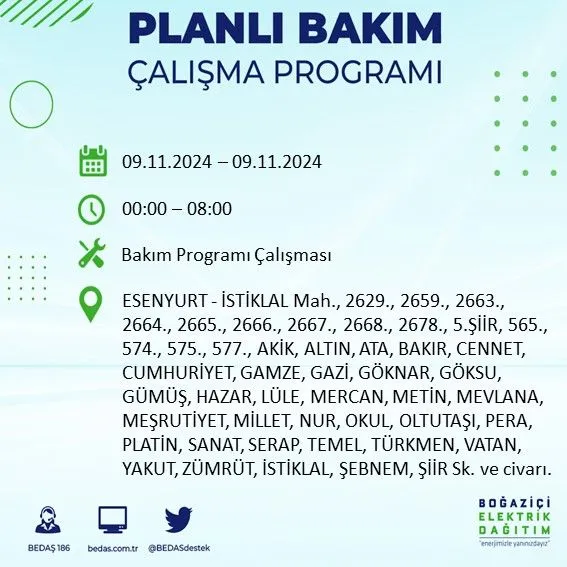 PLANLI BAKIM
ÇALIŞMA PROGRAMI

09.11.2024 – 09.11.2024

00:00 – 08:00

Bakım Programı Çalışması

ESENYURT - İSTİKLAL Mah., 2629., 2659., 2663., 2664., 2665., 2666., 2667., 2668., 2678., 5.ŞİİR, 565., 574., 575., 577., AKİK, ALTIN, ATA, BAKIR, CENNET, CUMHURİYET, GAMZE, GAZİ, GÖKNAR, GÖKSU, GÜMÜŞ, HAZAR, LÜLE, MERCAN, METİN, MEVLANA, MEŞRUTİYET, MİLLET, NUR, OKUL, OLTUTAŞI, PERA, PLATİN, SANAT, SERAP, TEMEL, TÜRKMEN, VATAN, YAKUT, ZÜMRÜT, İSTİKLAL, ŞEBNEM, ŞİİR Sk. ve civarı.

BEDAŞ 186
bedas.com.tr
@BEDASdestek

BOĞAZİÇİ
ELEKTRİK
DAĞITIM
"enerjimizle yanınızdayız"